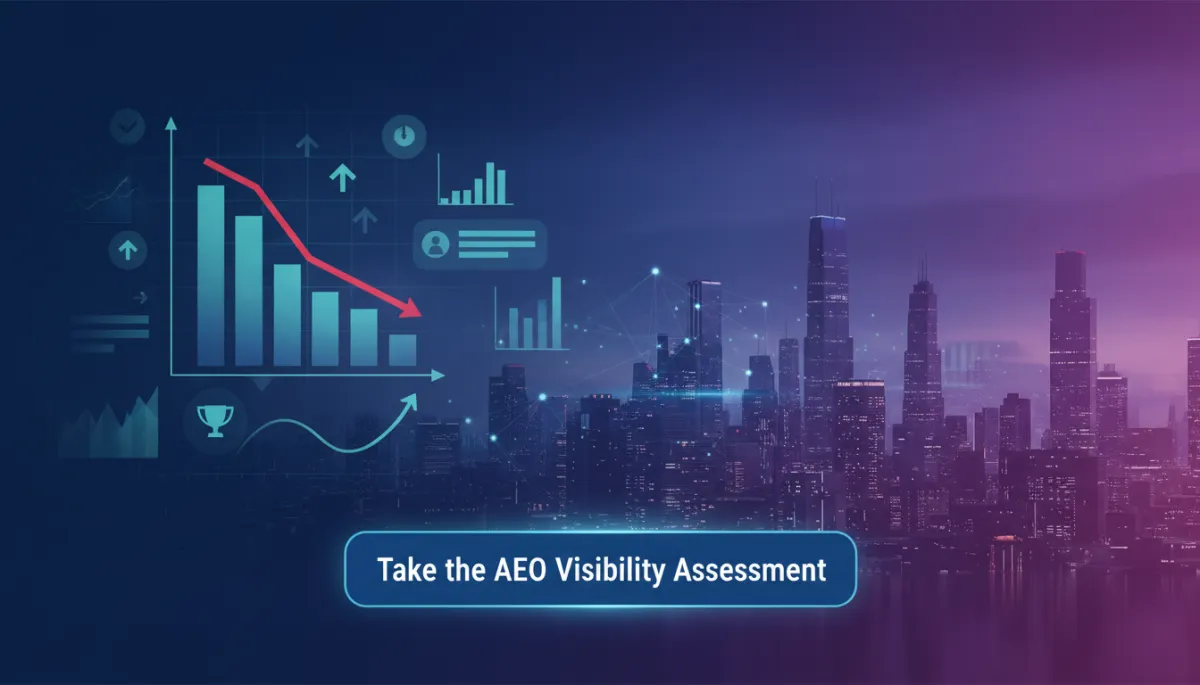 Take the AEO Visibility Assessment